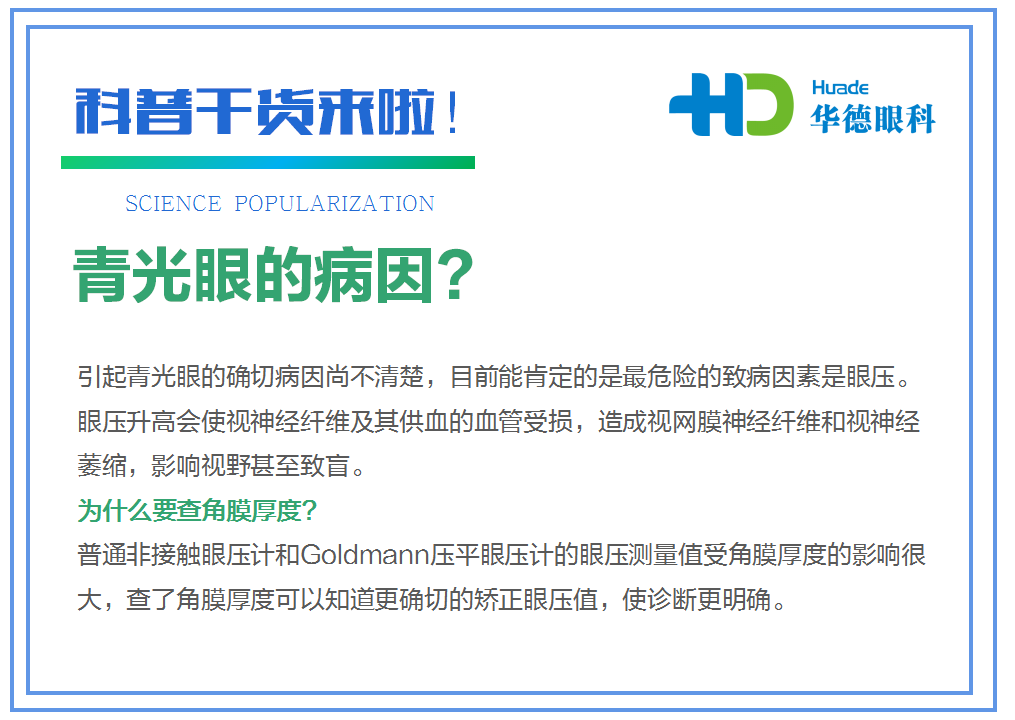 科普干货来啦！

HD Huade 华德眼科

SCIENCE POPULARIZATION

青光眼的病因？

引起青光眼的确切病因尚不清楚，目前能肯定的是最危险的致病因素是眼压。眼压升高会使视神经纤维及其供血的血管受损，造成视网膜神经纤维和视神经萎缩，影响视野甚至致盲。

为什么要查角膜厚度？

普通非接触眼压计和Goldmann压平眼压计的眼压测量值受角膜厚度的影响很大，查了角膜厚度可以知道更确切的矫正眼压值，使诊断更明确。